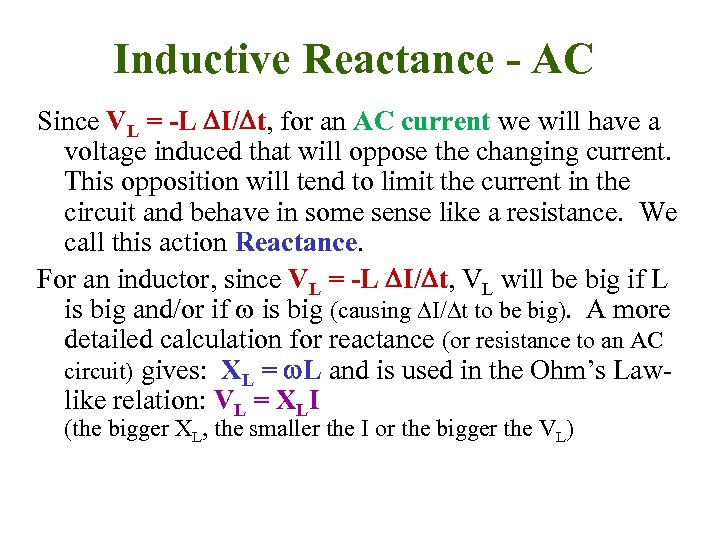 Inductive Reactance - AC

Since $V_L = -L \Delta I/\Delta t$, for an AC current we will have a voltage induced that will oppose the changing current. This opposition will tend to limit the current in the circuit and behave in some sense like a resistance. We call this action Reactance.

For an inductor, since $V_L = -L \Delta I/\Delta t$, $V_L$ will be big if L is big and/or if $\omega$ is big (causing $\Delta I/\Delta t$ to be big). A more detailed calculation for reactance (or resistance to an AC circuit) gives: $X_L = \omega L$ and is used in the Ohm's Law-like relation: $V_L = X_L I$
(the bigger $X_L$, the smaller the I or the bigger the $V_L$)